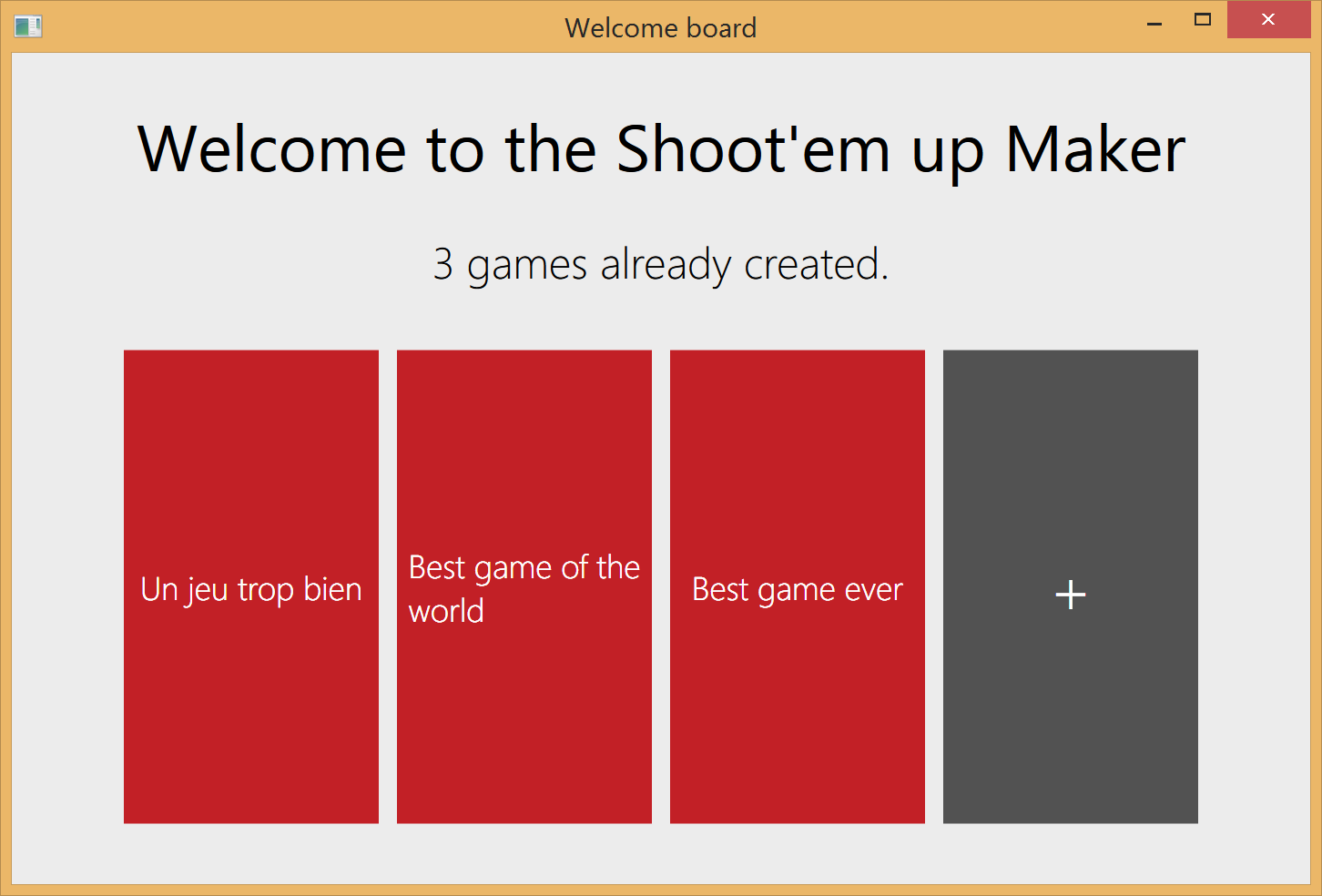 Welcome board

Welcome to the Shoot'em up Maker

3 games already created.

Un jeu trop bien

Best game of the world

Best game ever

+